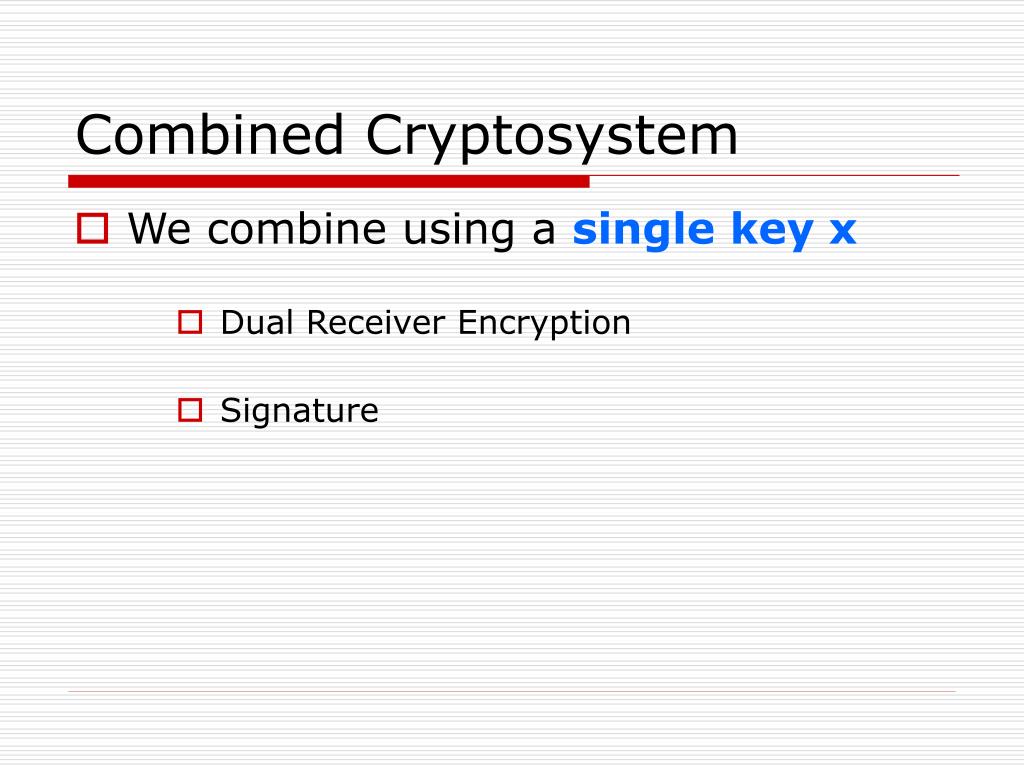 Combined Cryptosystem

We combine using a single key x

Dual Receiver Encryption

Signature